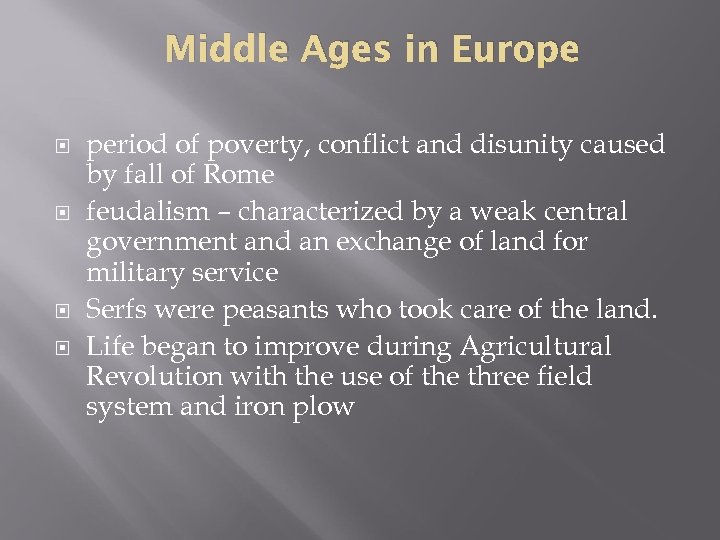 Middle Ages in Europe

- period of poverty, conflict and disunity caused by fall of Rome
- feudalism – characterized by a weak central government and an exchange of land for military service
- Serfs were peasants who took care of the land.
- Life began to improve during Agricultural Revolution with the use of the three field system and iron plow